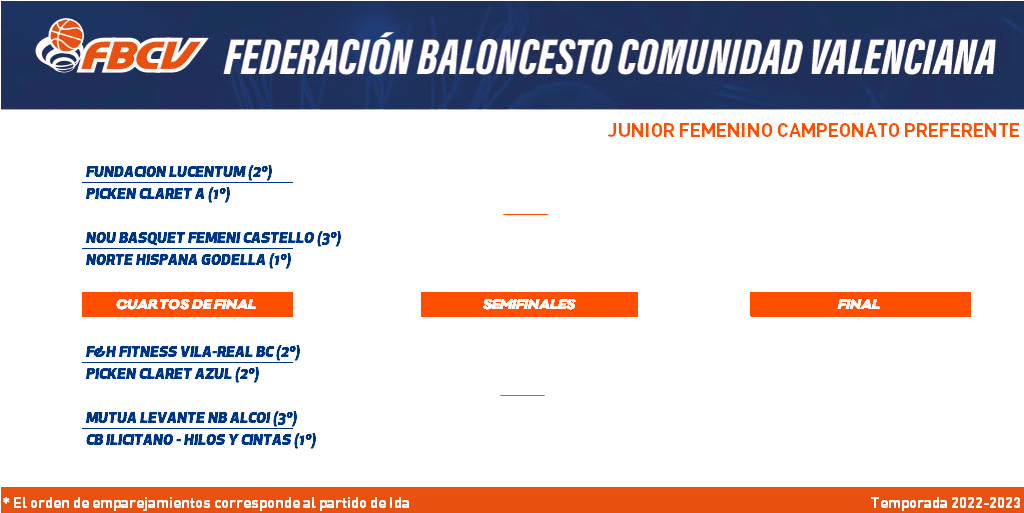 FBCV FEDERACIÓN BALONCESTO COMUNIDAD VALENCIANA

JUNIOR FEMENINO CAMPEONATO PREFERENTE

FUNDACION LUCENTUM (2º)
PICKEN CLARET A (1º)

NOU BASQUET FEMENI CASTELLO (3º)
NORTE HISPANA GODELLA (1º)

CUARTOS DE FINAL

SEMIFINALES

FINAL

F&H FITNESS VILA-REAL BC (2º)
PICKEN CLARET AZUL (2º)

MUTUA LEVANTE NB ALCOI (3º)
CB ILICITANO - HILOS Y CINTAS (1º)

* El orden de emparejamientos corresponde al partido de Ida

Temporada 2022-2023